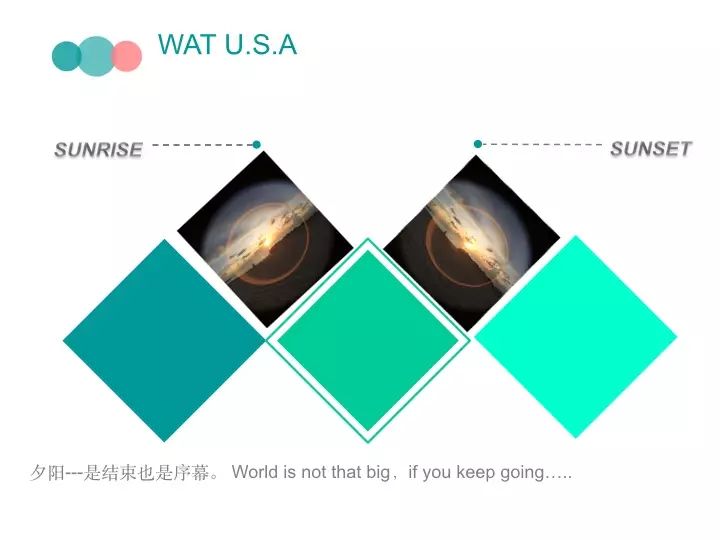 WAT U.S.A

SUNRISE

SUNSET

夕阳---是结束也是序幕。 World is not that big，if you keep going…..